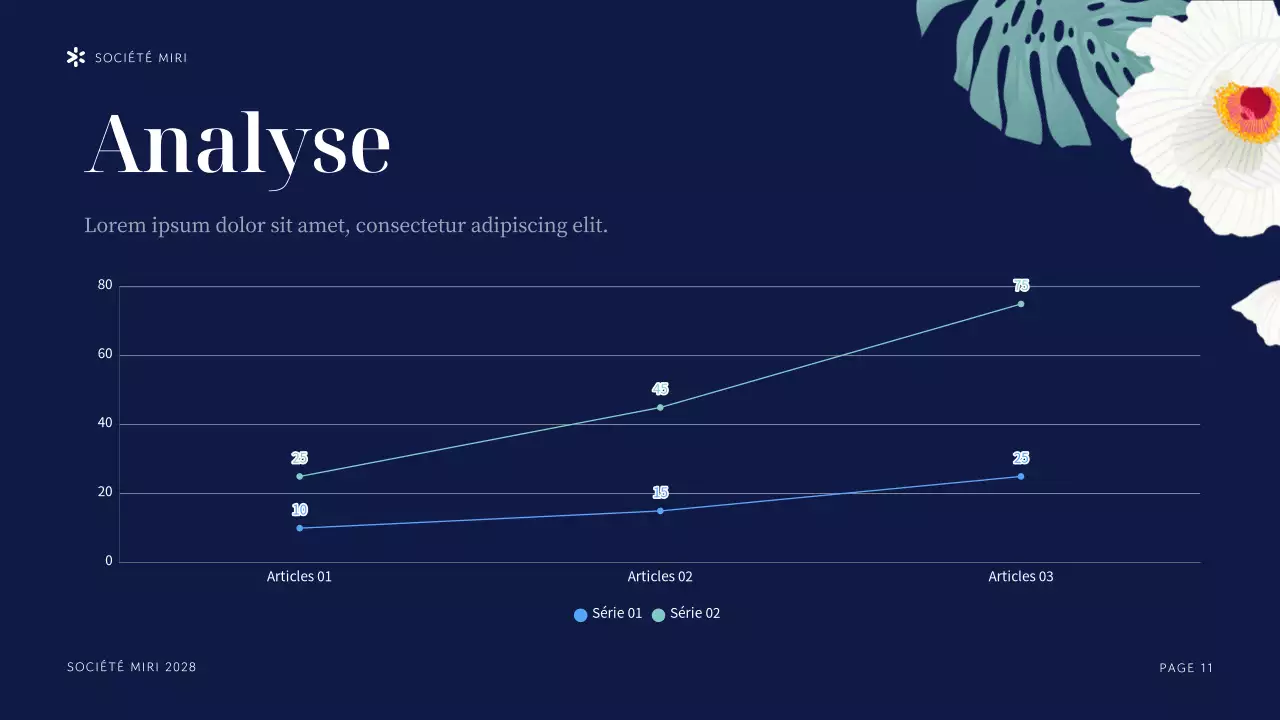 SOCIÉTÉ MIRI

Analyse

Lorem ipsum dolor sit amet, consectetur adipiscing elit.

80
60
40
20
0

75
45
25
25
15
10

Articles 01
Articles 02
Articles 03

Série 01 Série 02

SOCIÉTÉ MIRI 2028

PAGE 11